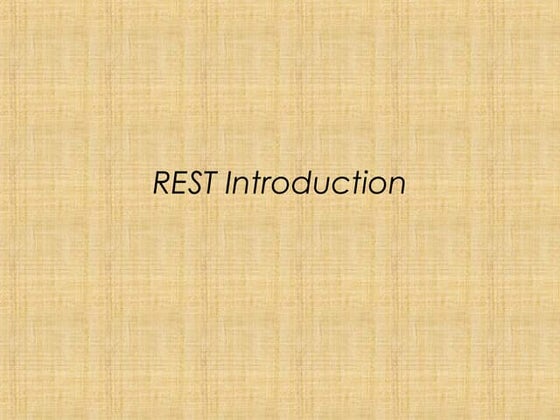 REST Introduction